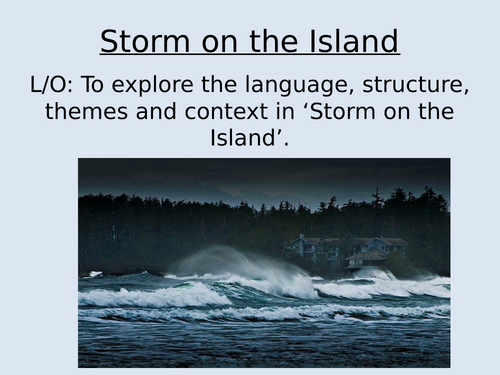 Storm on the Island

L/O: To explore the language, structure, themes and context in ‘Storm on the Island’.